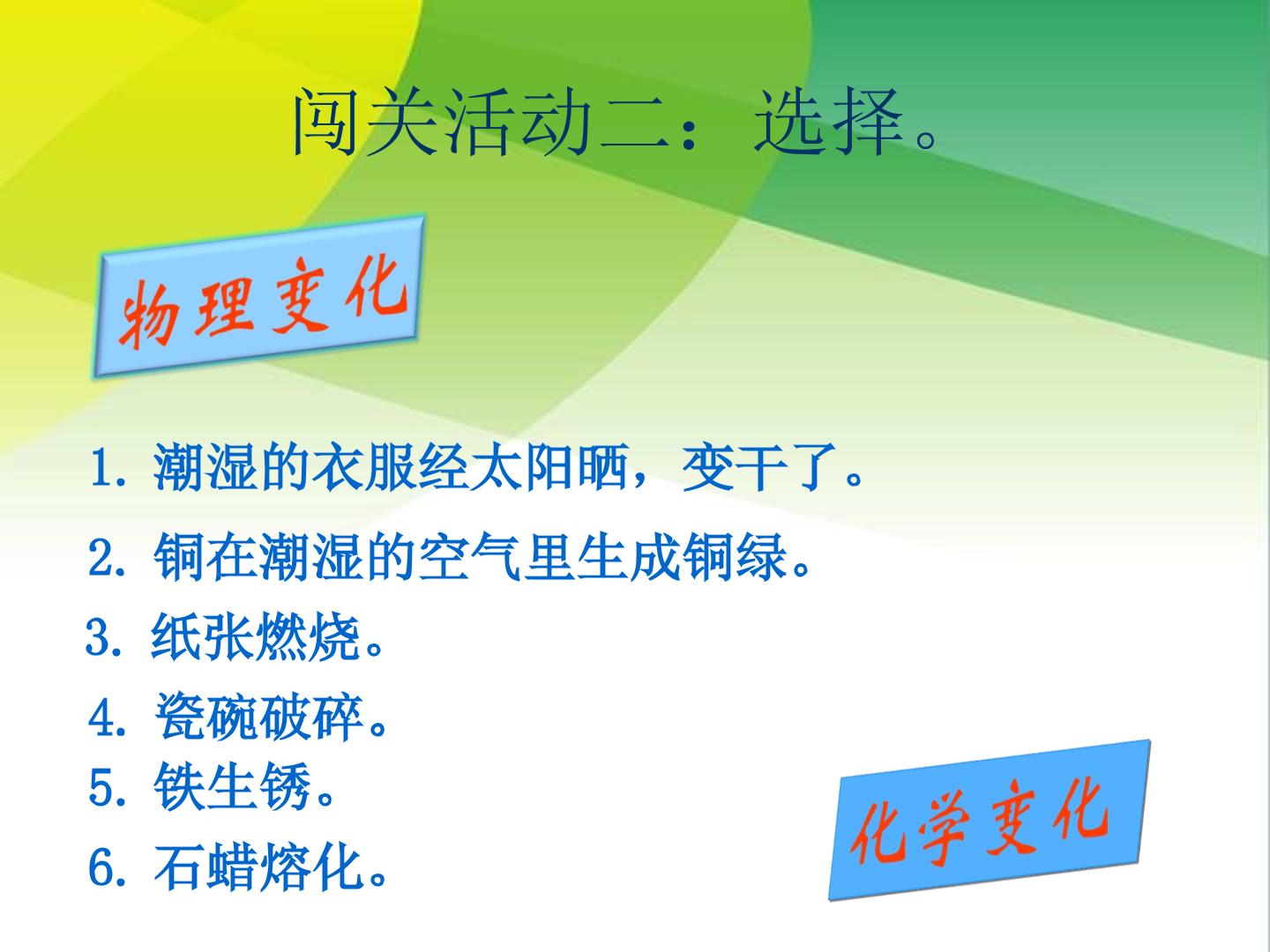 闯关活动二：选择。

物理变化

1.潮湿的衣服经太阳晒，变干了。

2.铜在潮湿的空气里生成铜绿。

3.纸张燃烧。

4.瓷碗破碎。

5.铁生锈。

6.石蜡熔化。

化学变化